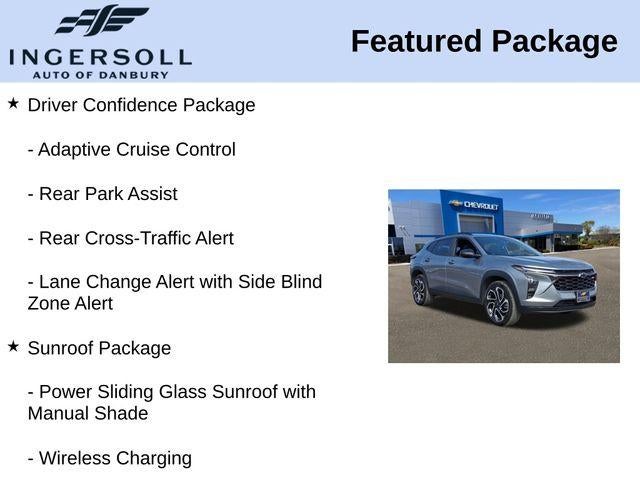 INGERSOLL
AUTO OF DANBURY

Featured Package

★ Driver Confidence Package

- Adaptive Cruise Control

- Rear Park Assist

- Rear Cross-Traffic Alert

- Lane Change Alert with Side Blind Zone Alert

★ Sunroof Package

- Power Sliding Glass Sunroof with Manual Shade

- Wireless Charging

CHEVROLET